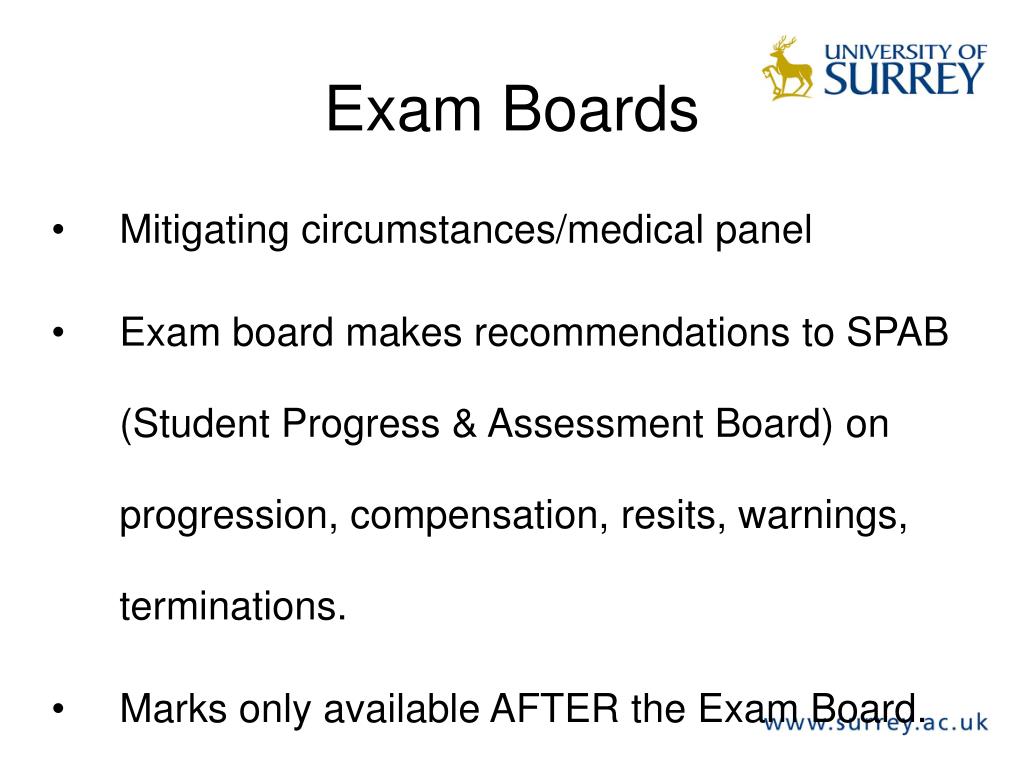 UNIVERSITY OF SURREY

Exam Boards

• Mitigating circumstances/medical panel

• Exam board makes recommendations to SPAB (Student Progress & Assessment Board) on progression, compensation, resits, warnings, terminations.

• Marks only available AFTER the Exam Board.

www.surrey.ac.uk